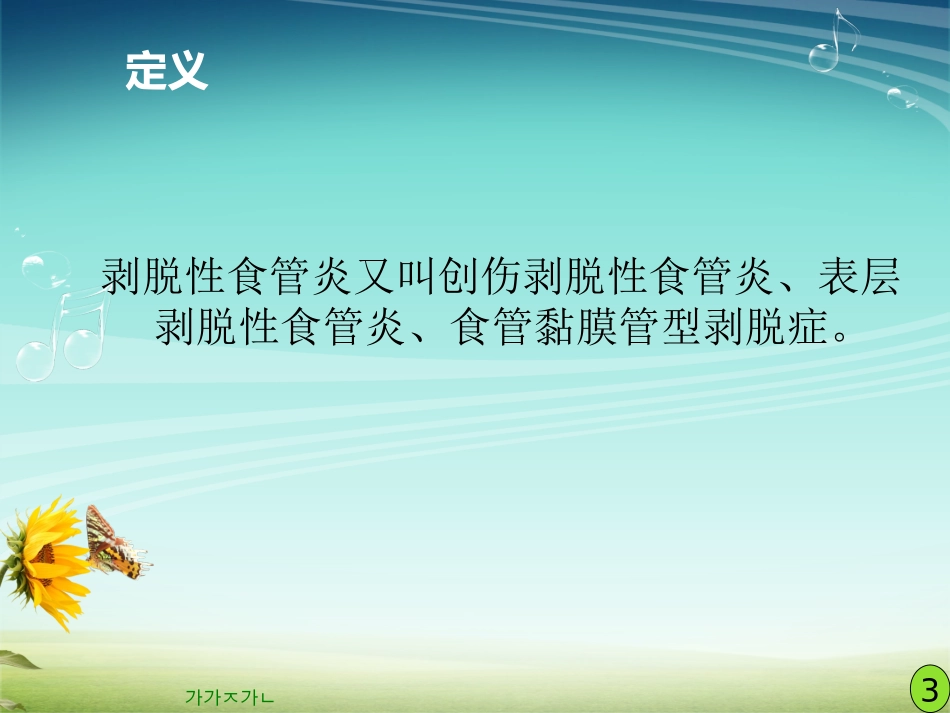 定义

剥脱性食管炎又叫创伤剥脱性食管炎、表层剥脱性食管炎、食管黏膜管型剥脱症。

가가ㅈ가ㄴ

3